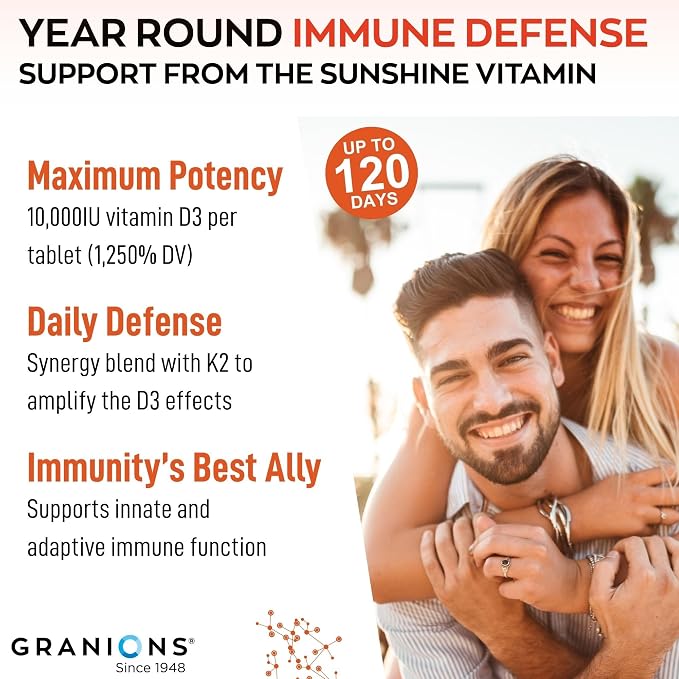 YEAR ROUND IMMUNE DEFENSE
SUPPORT FROM THE SUNSHINE VITAMIN

UP TO 120 DAYS

Maximum Potency
10,000IU vitamin D3 per tablet (1,250% DV)

Daily Defense
Synergy blend with K2 to amplify the D3 effects

Immunity's Best Ally
Supports innate and adaptive immune function

GRANIONS®
Since 1948